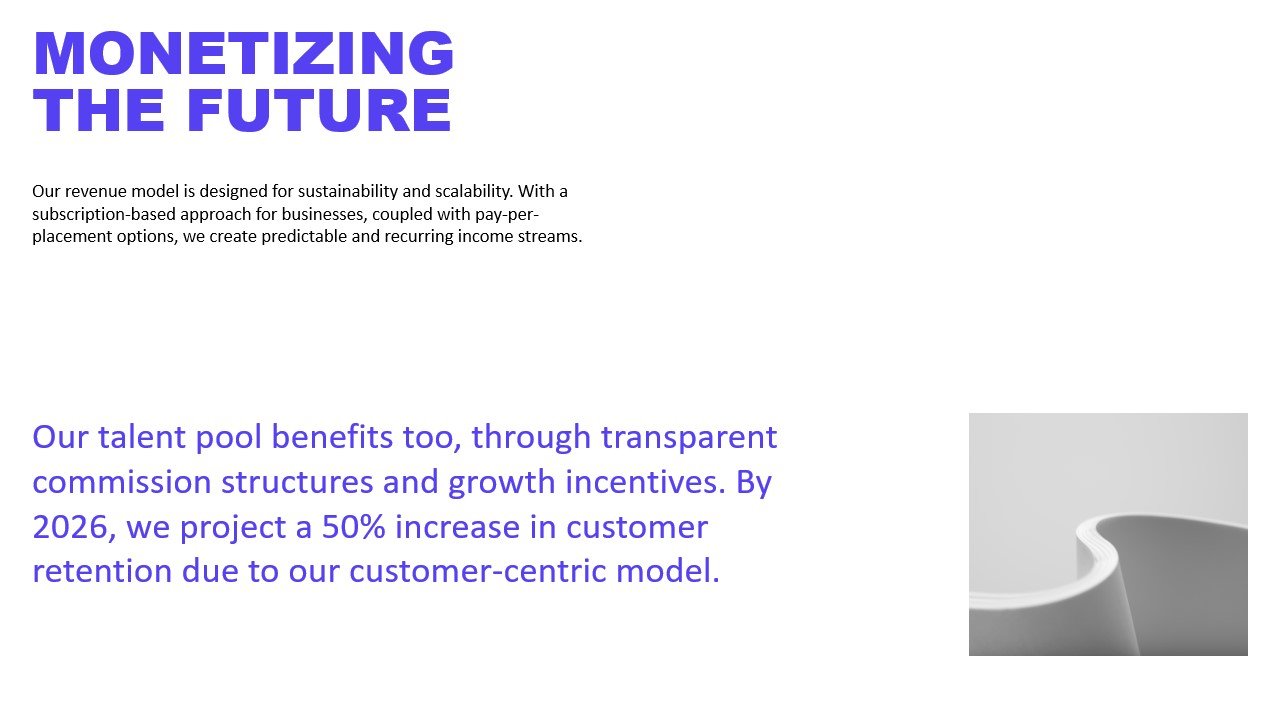 MONETIZING THE FUTURE

Our revenue model is designed for sustainability and scalability. With a subscription-based approach for businesses, coupled with pay-per-placement options, we create predictable and recurring income streams.

Our talent pool benefits too, through transparent commission structures and growth incentives. By 2026, we project a 50% increase in customer retention due to our customer-centric model.